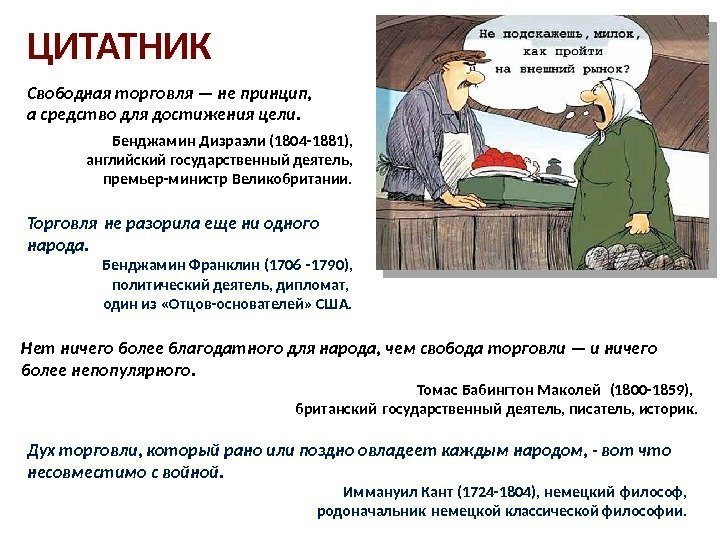 ЦИТАТНИК

Свободная торговля — не принцип, а средство для достижения цели.

Бенджамин Дизраэли (1804-1881), английский государственный деятель, премьер-министр Великобритании.

Не подскажешь, милок, как пройти на внешний рынок?

Торговля не разорила еще ни одного народа.

Бенджамин Франклин (1706 -1790), политический деятель, дипломат, один из «Отцов-основателей» США.

Нет ничего более благодатного для народа, чем свобода торговли — и ничего более непопулярного.

Томас Бабингтон Маколей (1800-1859), британский государственный деятель, писатель, историк.

Дух торговли, который рано или поздно овладеет каждым народом, - вот что несовместимо с войной.

Иммануил Кант (1724-1804), немецкий философ, родоначальник немецкой классической философии.